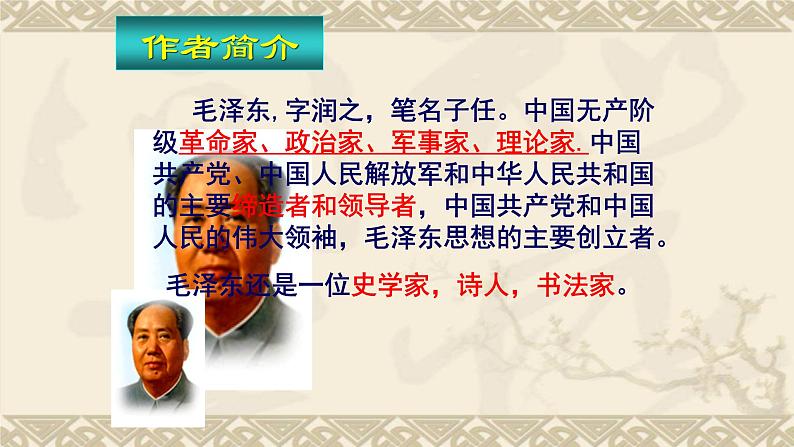 作者简介

毛泽东, 字润之，笔名子任。中国无产阶级革命家、政治家、军事家、理论家. 中国共产党、中国人民解放军和中华人民共和国的主要缔造者和领导者，中国共产党和中国人民的伟大领袖，毛泽东思想的主要创立者。

毛泽东还是一位史学家，诗人，书法家。